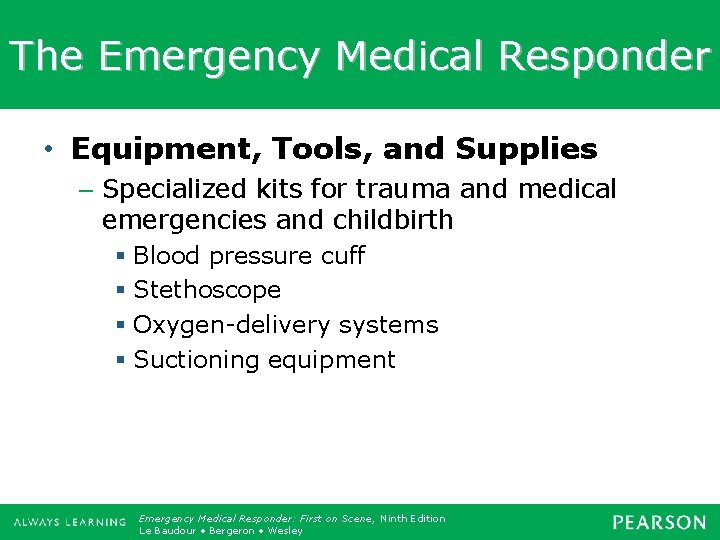 The Emergency Medical Responder

• Equipment, Tools, and Supplies
– Specialized kits for trauma and medical emergencies and childbirth
▪ Blood pressure cuff
▪ Stethoscope
▪ Oxygen-delivery systems
▪ Suctioning equipment

ALWAYS LEARNING
Emergency Medical Responder: First on Scene, Ninth Edition
Le Baudour • Bergeron • Wesley
PEARSON